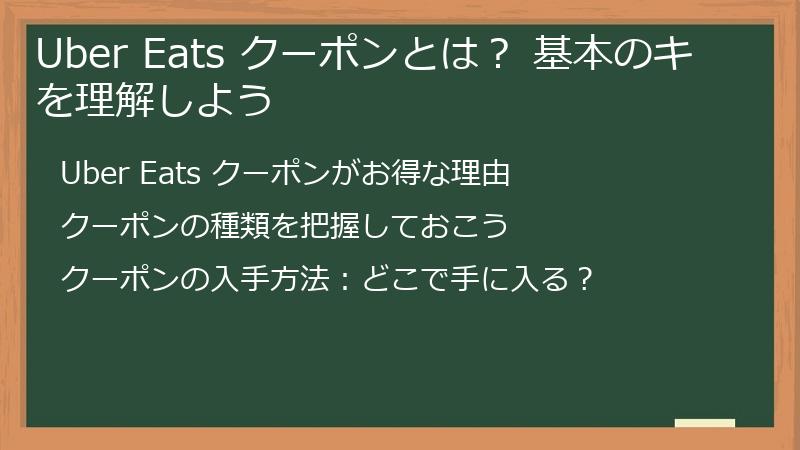 Uber Eats クーポンとは？ 基本のキを理解しよう

Uber Eats クーポンがお得な理由

クーポンの種類を把握しておこう

クーポンの入手方法：どこで手に入る？